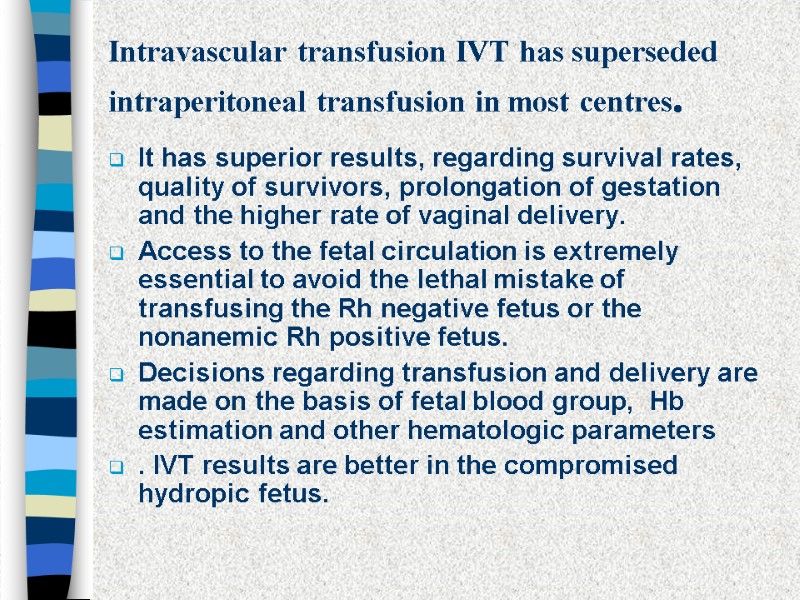 Intravascular transfusion IVT has superseded intraperitoneal transfusion in most centres.

It has superior results, regarding survival rates, quality of survivors, prolongation of gestation and the higher rate of vaginal delivery.

Access to the fetal circulation is extremely essential to avoid the lethal mistake of transfusing the Rh negative fetus or the nonanemic Rh positive fetus.

Decisions regarding transfusion and delivery are made on the basis of fetal blood group, Hb estimation and other hematologic parameters

. IVT results are better in the compromised hydropic fetus.